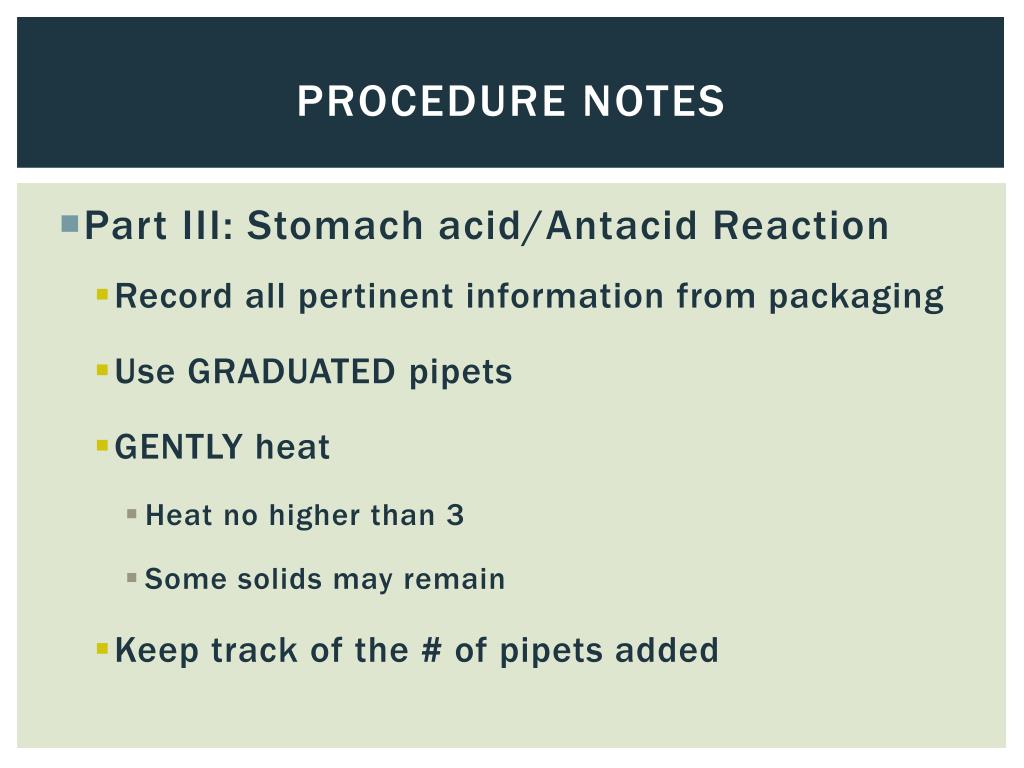 PROCEDURE NOTES

Part III: Stomach acid/Antacid Reaction

Record all pertinent information from packaging

Use GRADUATED pipets

GENTLY heat

Heat no higher than 3

Some solids may remain

Keep track of the # of pipets added